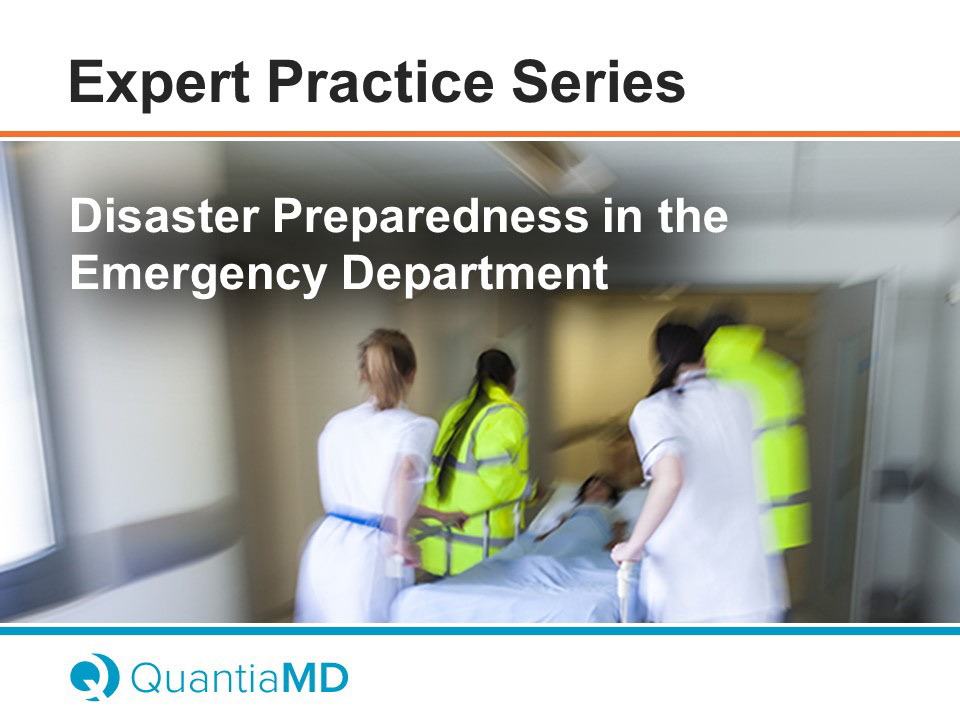 Expert Practice Series

Disaster Preparedness in the Emergency Department

QuantiaMD